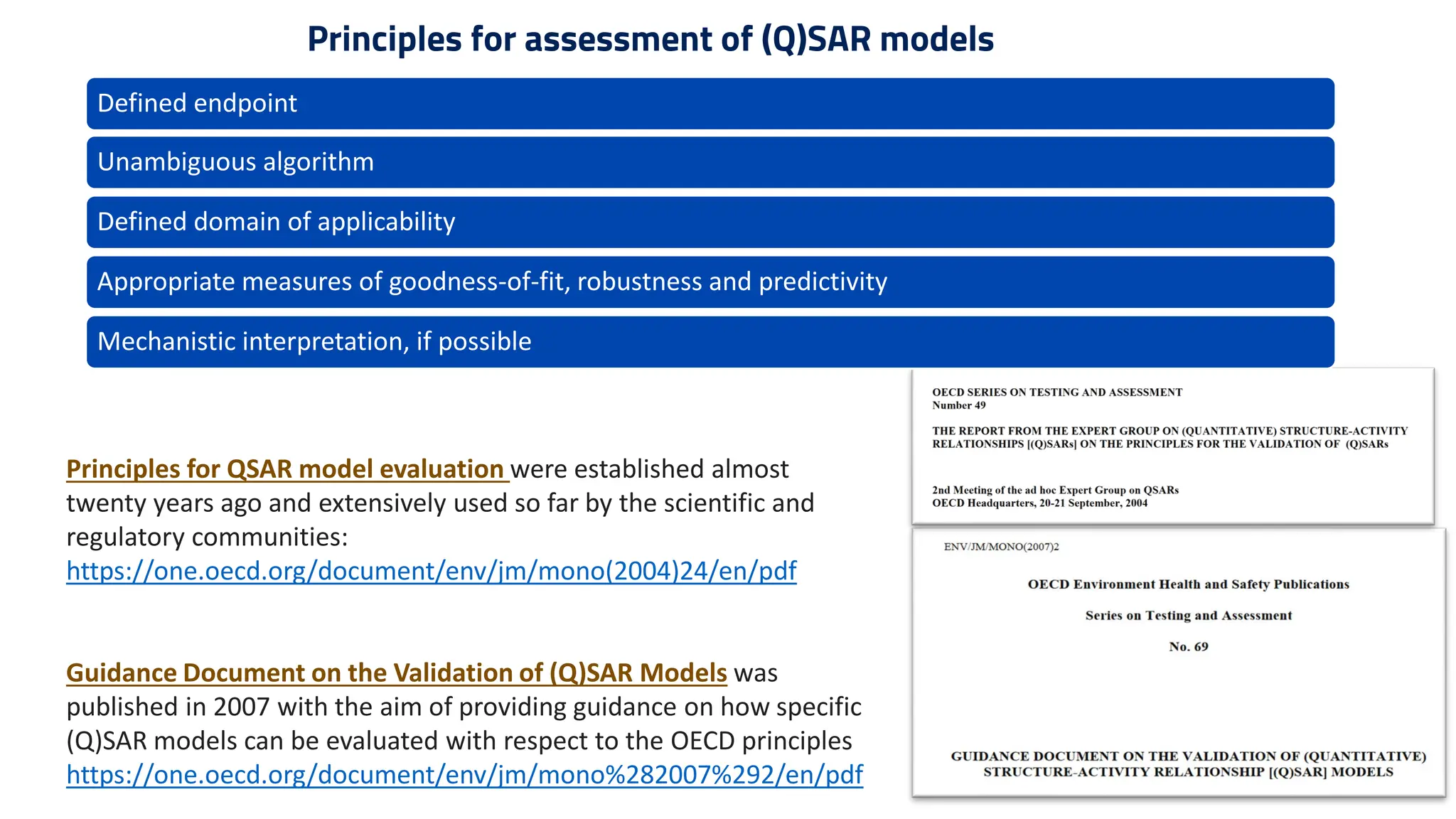 Principles for assessment of (Q)SAR models

Defined endpoint

Unambiguous algorithm

Defined domain of applicability

Appropriate measures of goodness-of-fit, robustness and predictivity

Mechanistic interpretation, if possible

Principles for QSAR model evaluation were established almost twenty years ago and extensively used so far by the scientific and regulatory communities: https://one.oecd.org/document/env/jm/mono(2004)24/en/pdf

Guidance Document on the Validation of (Q)SAR Models was published in 2007 with the aim of providing guidance on how specific (Q)SAR models can be evaluated with respect to the OECD principles https://one.oecd.org/document/env/jm/mono%282007%292/en/pdf

OECD SERIES ON TESTING AND ASSESSMENT
Number 49

THE REPORT FROM THE EXPERT GROUP ON (QUANTITATIVE) STRUCTURE-ACTIVITY RELATIONSHIPS [(Q)SARs] ON THE PRINCIPLES FOR THE VALIDATION OF (Q)SARs

2nd Meeting of the ad hoc Expert Group on QSARs
OECD Headquarters, 20-21 September, 2004

ENV/JM/MONO(2007)2

OECD Environment Health and Safety Publications

Series on Testing and Assessment

No. 69

GUIDANCE DOCUMENT ON THE VALIDATION OF (QUANTITATIVE) STRUCTURE-ACTIVITY RELATIONSHIP [(Q)SAR] MODELS